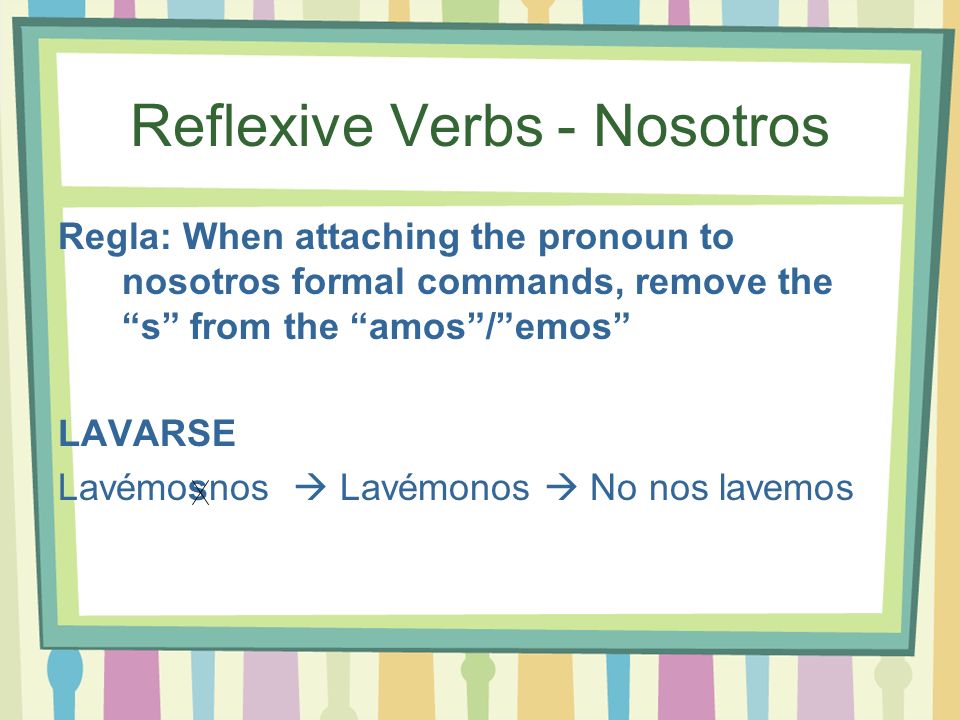 Reflexive Verbs - Nosotros

Regla: When attaching the pronoun to nosotros formal commands, remove the “s” from the “amos”/”emos”

LAVARSE

Lavémosnos → Lavémonos → No nos lavemos